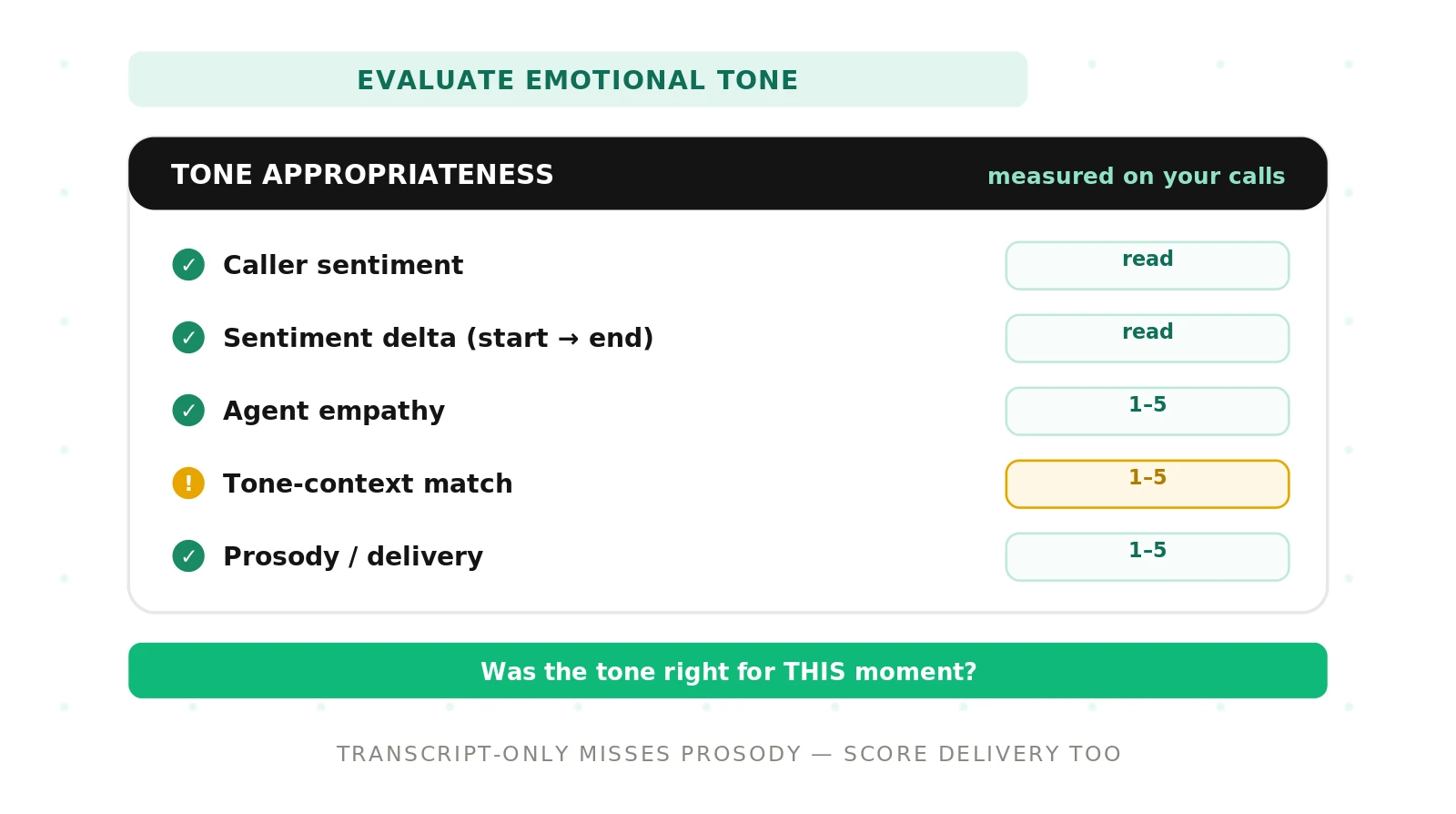 EVALUATE EMOTIONAL TONE

TONE APPROPRIATENESS measured on your calls

✓ Caller sentiment read

✓ Sentiment delta (start → end) read

✓ Agent empathy 1–5

! Tone-context match 1–5

✓ Prosody / delivery 1–5

Was the tone right for THIS moment?

TRANSCRIPT-ONLY MISSES PROSODY — SCORE DELIVERY TOO